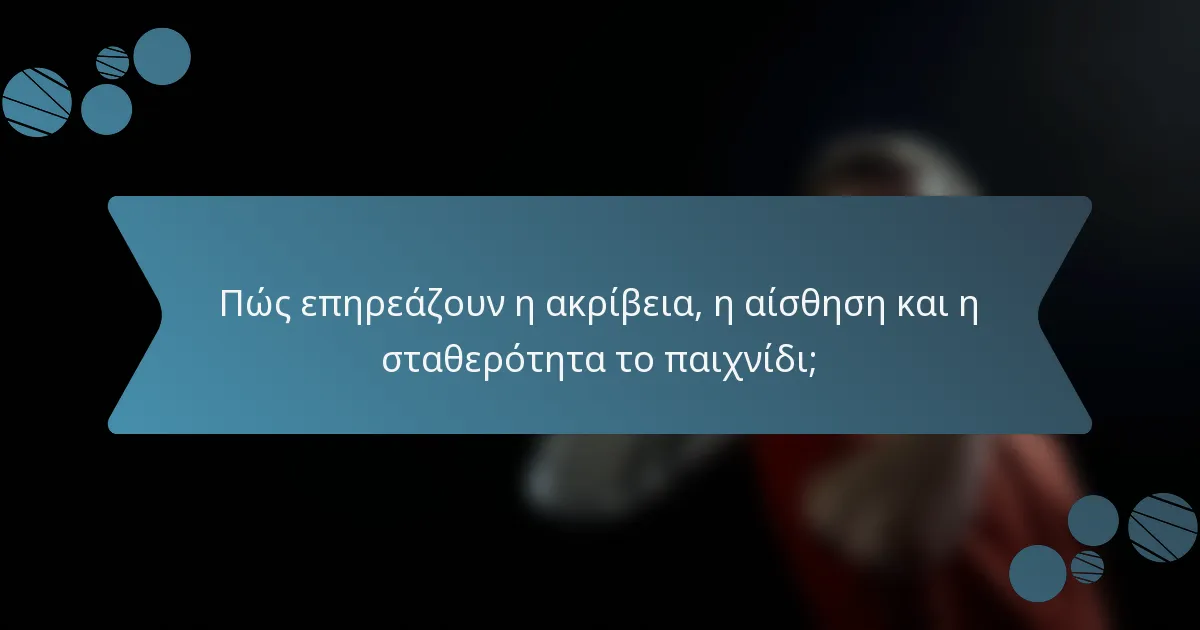 Πώς επηρεάζουν η ακρίβεια, η αίσθηση και η σταθερότητα το παιχνίδι;